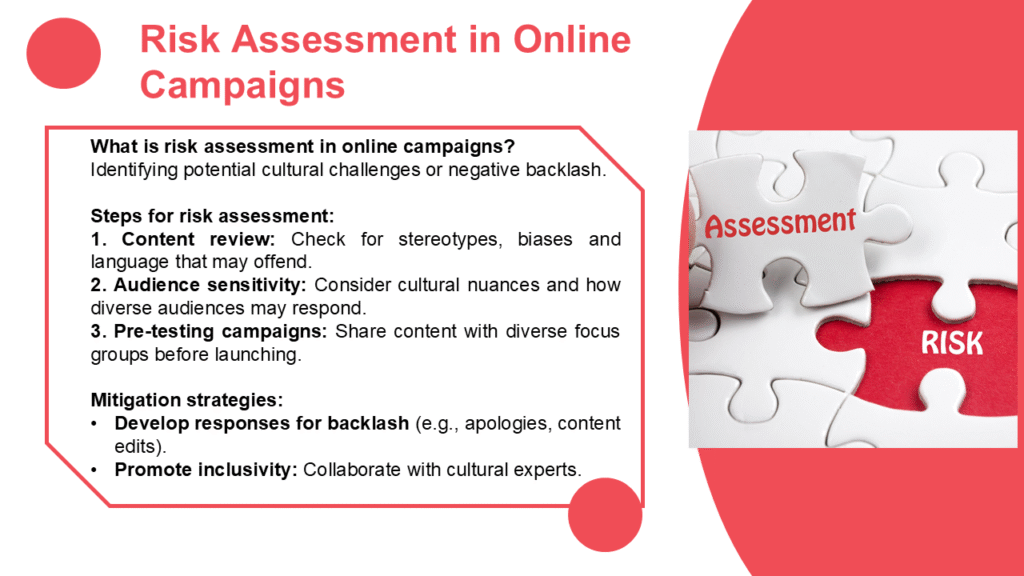 Risk Assessment in Online Campaigns

What is risk assessment in online campaigns?
Identifying potential cultural challenges or negative backlash.

Steps for risk assessment:
1. Content review: Check for stereotypes, biases and language that may offend.
2. Audience sensitivity: Consider cultural nuances and how diverse audiences may respond.
3. Pre-testing campaigns: Share content with diverse focus groups before launching.

Mitigation strategies:
• Develop responses for backlash (e.g., apologies, content edits).
• Promote inclusivity: Collaborate with cultural experts.

Assessment

RISK